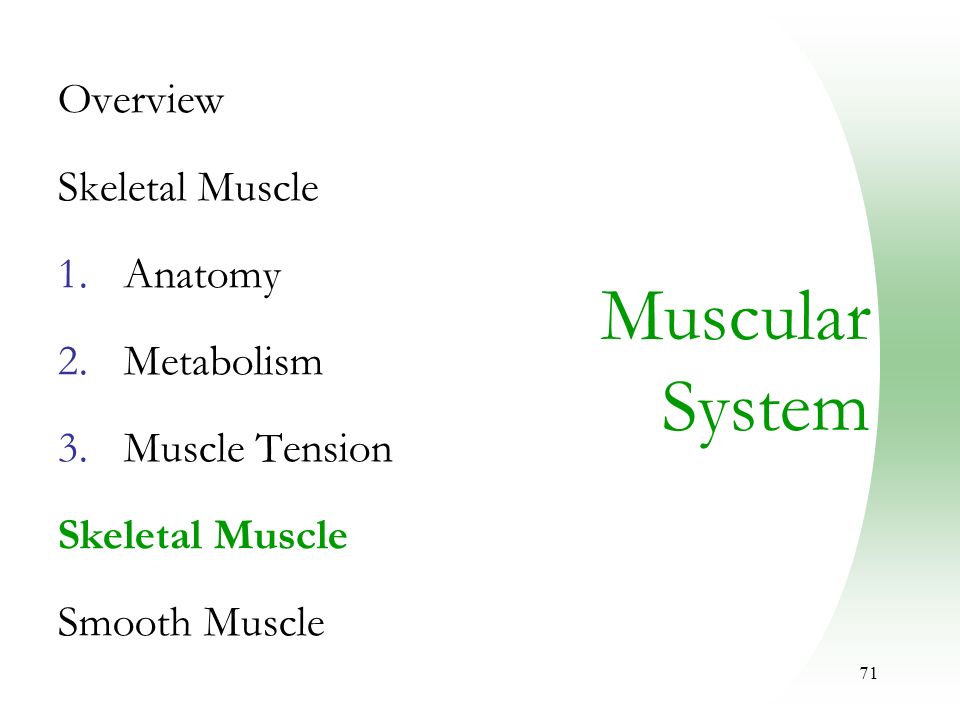 Overview

Skeletal Muscle

1. Anatomy

2. Metabolism

3. Muscle Tension

Skeletal Muscle

Smooth Muscle

Muscular System

71